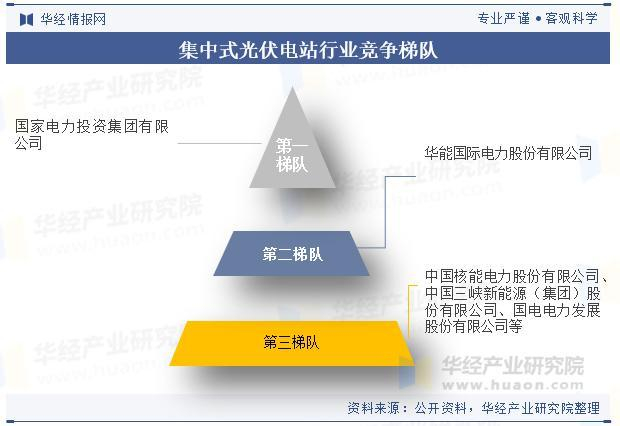 华经情报网

专业严谨 • 客观科学

集中式光伏电站行业竞争梯队

国家电力投资集团有限公司

第一梯队

华能国际电力股份有限公司

第二梯队

中国核能电力股份有限公司、中国三峡新能源（集团）股份有限公司、国电电力发展股份有限公司等

第三梯队

华经产业研究院
www.huaon.com

资料来源：公开资料，华经产业研究院整理